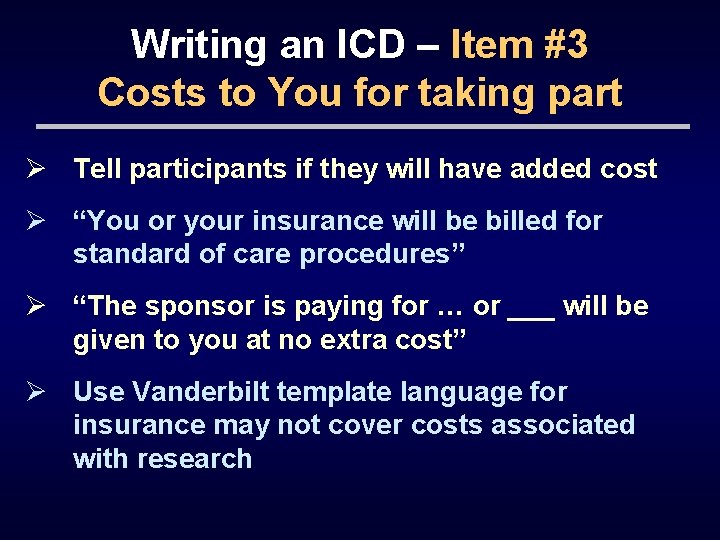 Writing an ICD – Item #3
Costs to You for taking part

➢ Tell participants if they will have added cost

➢ “You or your insurance will be billed for standard of care procedures”

➢ “The sponsor is paying for … or ___ will be given to you at no extra cost”

➢ Use Vanderbilt template language for insurance may not cover costs associated with research